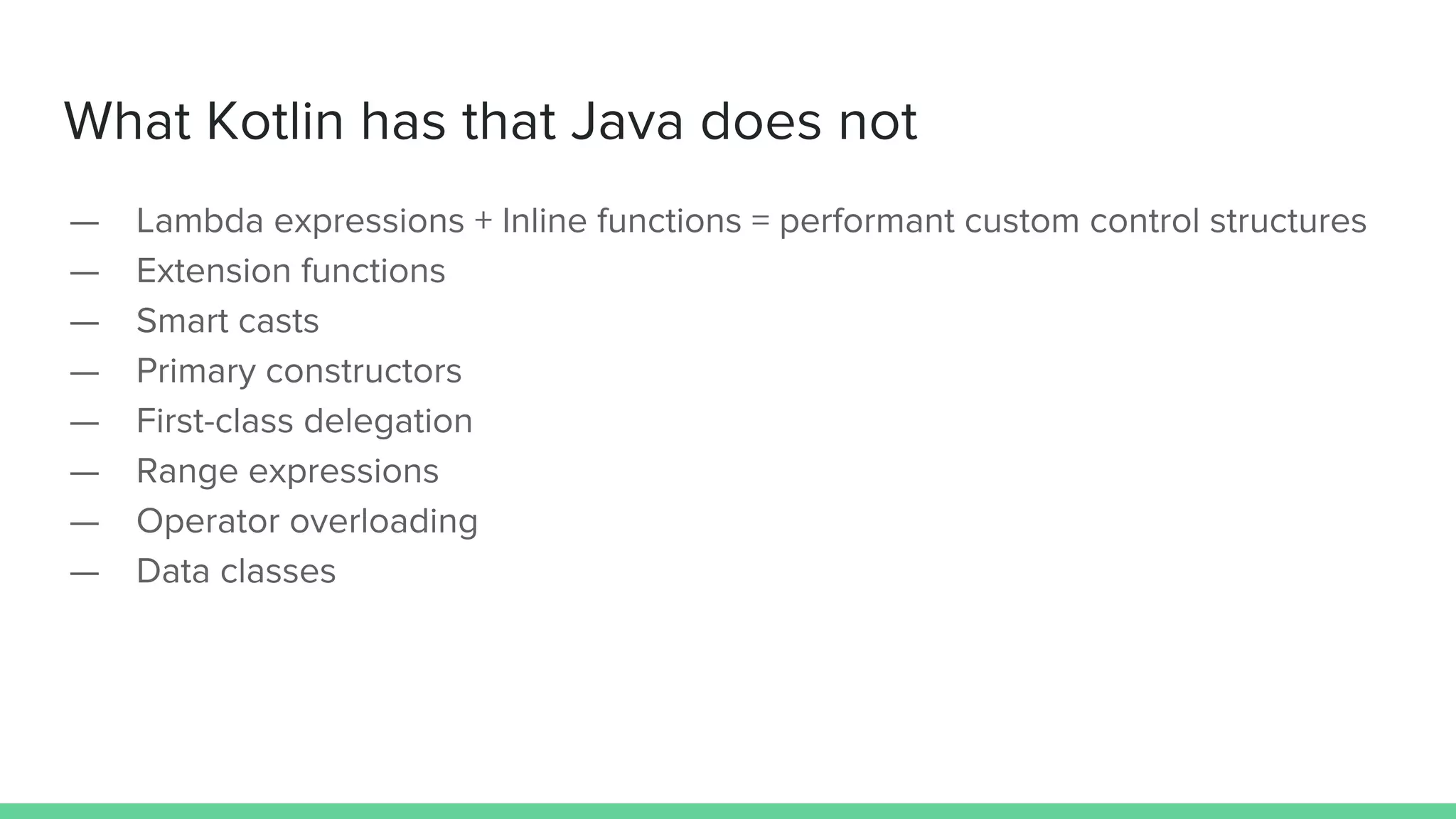 What Kotlin has that Java does not

— Lambda expressions + Inline functions = performant custom control structures
— Extension functions
— Smart casts
— Primary constructors
— First-class delegation
— Range expressions
— Operator overloading
— Data classes